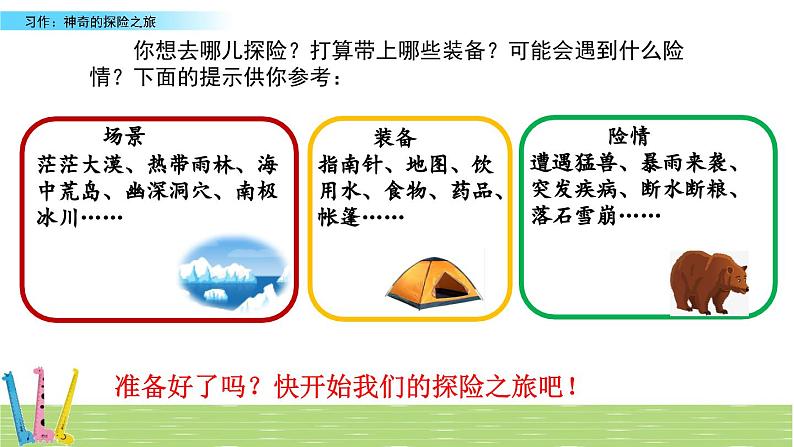 习作：神奇的探险之旅

你想去哪儿探险？打算带上哪些装备？可能会遇到什么险情？下面的提示供你参考：

场景
茫茫大漠、热带雨林、海中荒岛、幽深洞穴、南极冰川……

装备
指南针、地图、饮用水、食物、药品、帐篷……

险情
遭遇猛兽、暴雨来袭、突发疾病、断水断粮、落石雪崩……

准备好了吗？快开始我们的探险之旅吧！